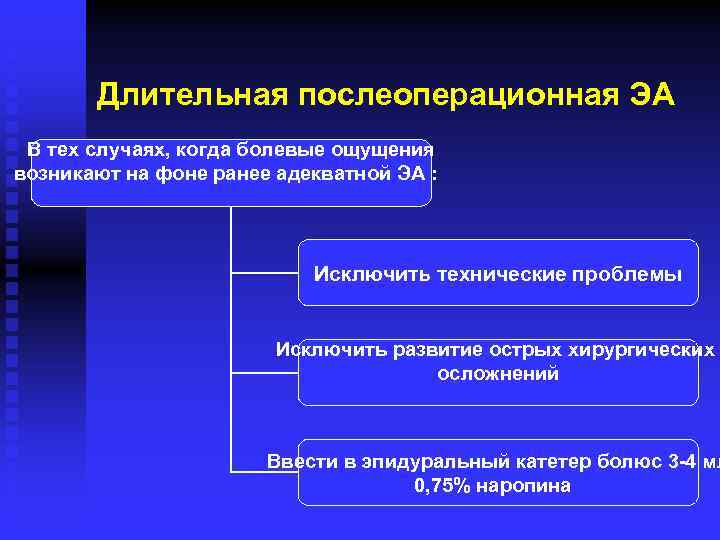 Длительная послеоперационная ЭА

В тех случаях, когда болевые ощущения возникают на фоне ранее адекватной ЭА :

Исключить технические проблемы

Исключить развитие острых хирургических осложнений

Ввести в эпидуральный катетер болюс 3-4 мл 0,75% наропина